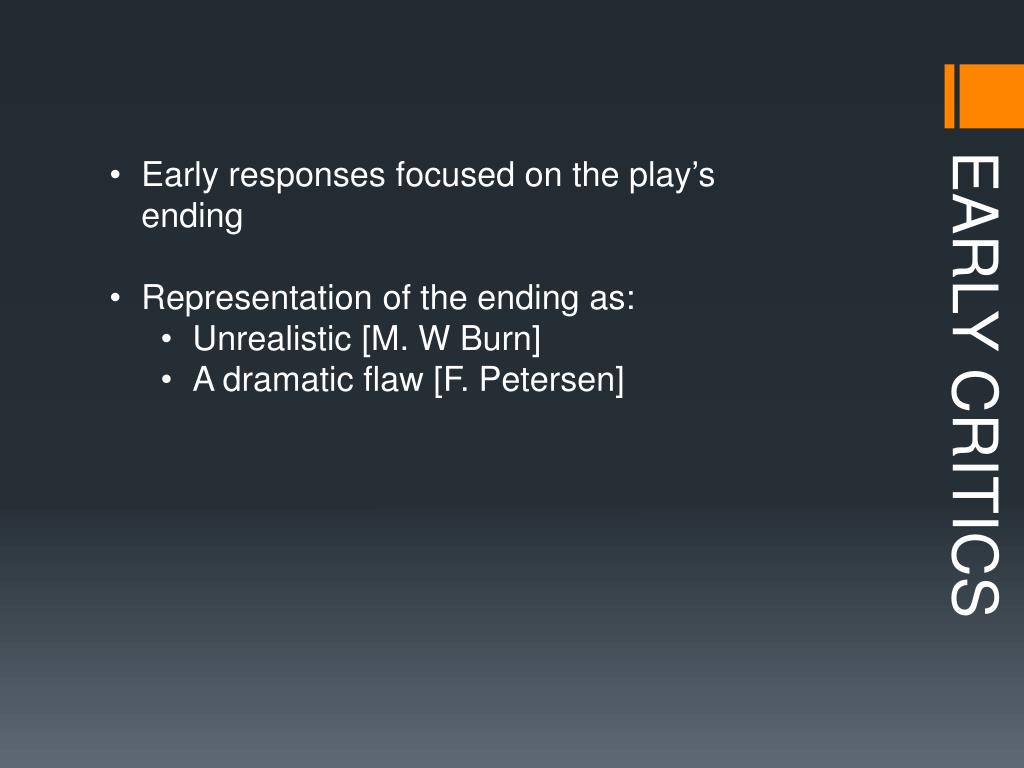 EARLY CRITICS

• Early responses focused on the play’s ending

• Representation of the ending as:
  • Unrealistic [M. W Burn]
  • A dramatic flaw [F. Petersen]